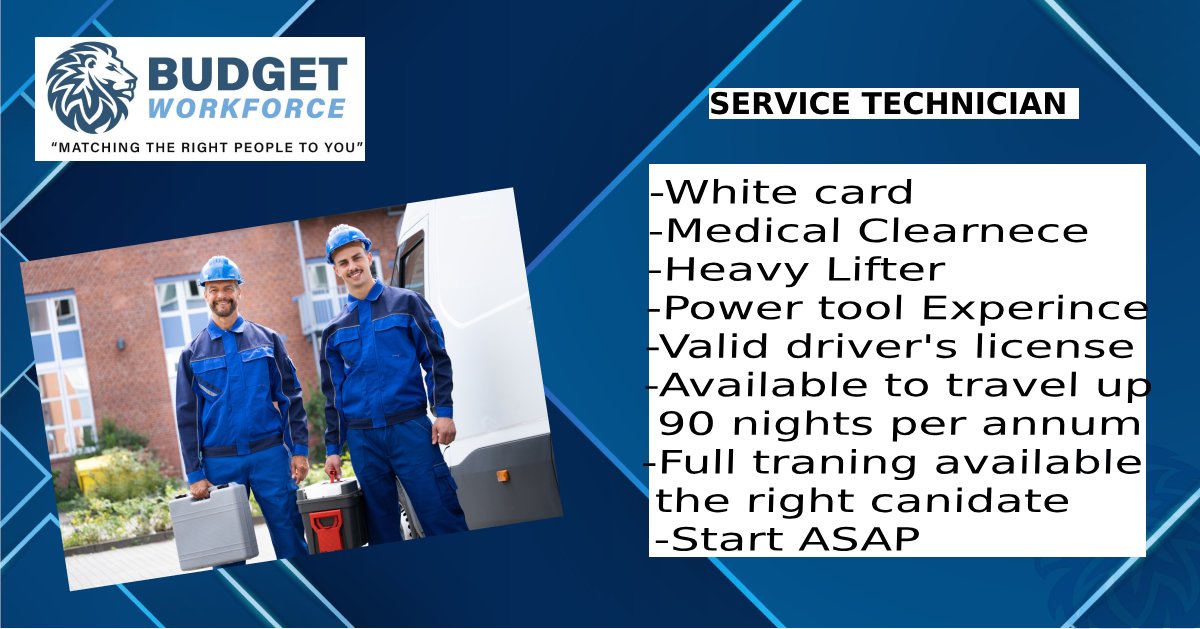 BUDGET WORKFORCE
"MATCHING THE RIGHT PEOPLE TO YOU"

SERVICE TECHNICIAN

-White card
-Medical Clearnece
-Heavy Lifter
-Power tool Experince
-Valid driver's license
-Available to travel up 90 nights per annum
-Full traning available the right canidate
-Start ASAP